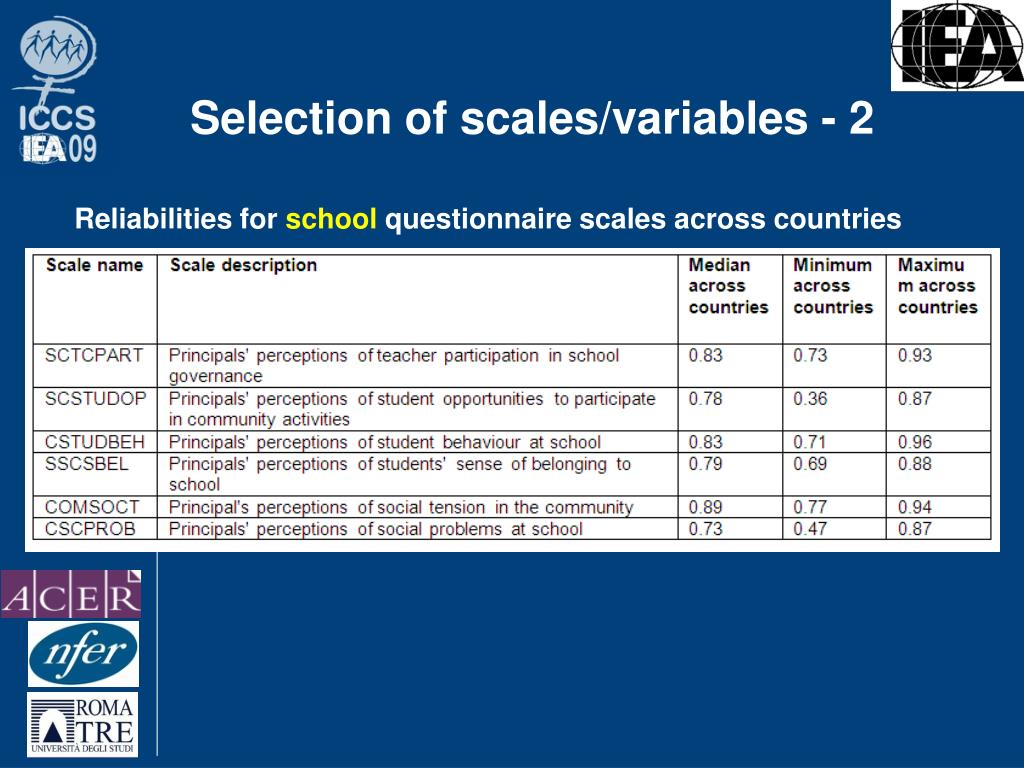 ICCS IEA 09

IEA

Selection of scales/variables - 2

Reliabilities for school questionnaire scales across countries

| Scale name | Scale description | Median across countries | Minimum across countries | Maximum across countries |
|---|---|---|---|---|
| SCTCPART | Principals' perceptions of teacher participation in school governance | 0.83 | 0.73 | 0.93 |
| SCSTUDOP | Principals' perceptions of student opportunities to participate in community activities | 0.78 | 0.36 | 0.87 |
| CSTUDBEH | Principals' perceptions of student behaviour at school | 0.83 | 0.71 | 0.96 |
| SSCSBEL | Principals' perceptions of students' sense of belonging to school | 0.79 | 0.69 | 0.88 |
| COMSOCT | Principal's perceptions of social tension in the community | 0.89 | 0.77 | 0.94 |
| CSCPROB | Principals' perceptions of social problems at school | 0.73 | 0.47 | 0.87 |

ACER

nfer

ROMA TRE UNIVERSITÀ DEGLI STUDI